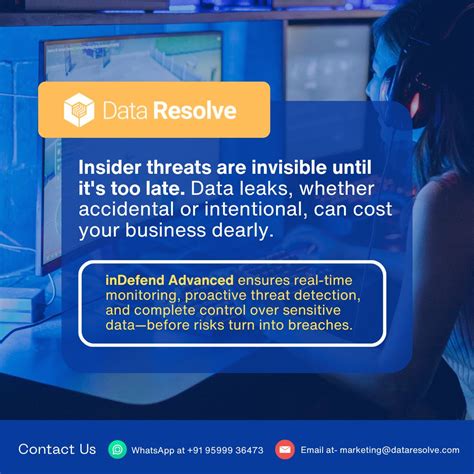 Data Resolve

Insider threats are invisible until it's too late. Data leaks, whether accidental or intentional, can cost your business dearly.

inDefend Advanced ensures real-time monitoring, proactive threat detection, and complete control over sensitive data—before risks turn into breaches.

Contact Us WhatsApp at +91 95999 36473 Email at- marketing@dataresolve.com